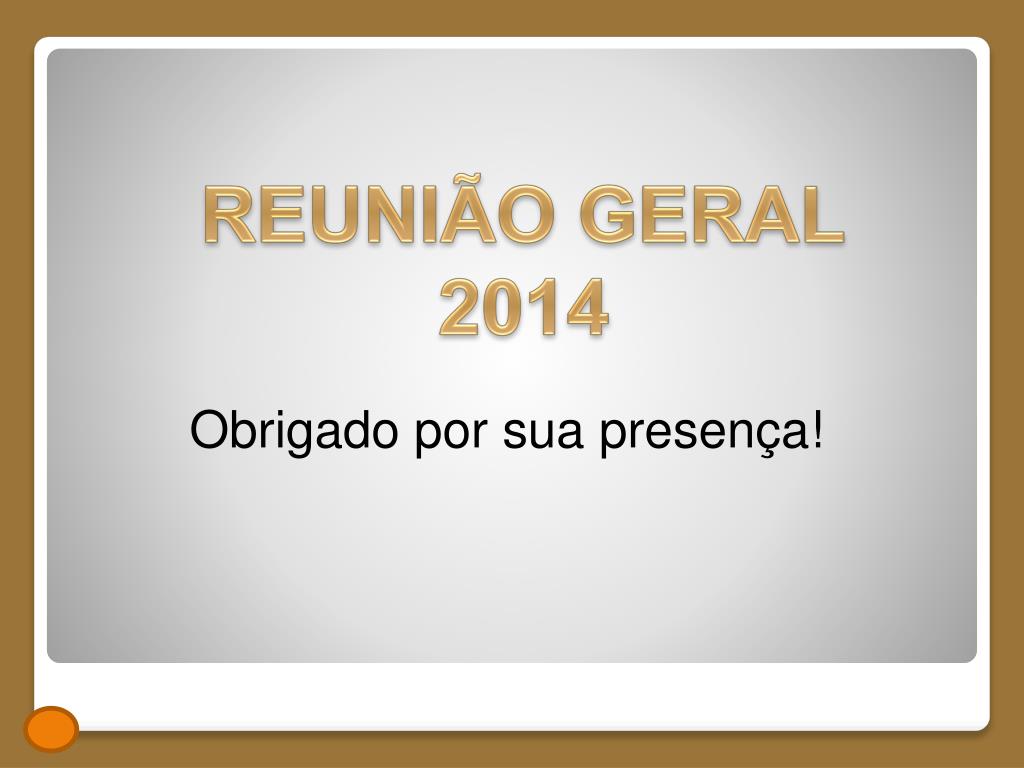 REUNIÃO GERAL 2014

Obrigado por sua presença!